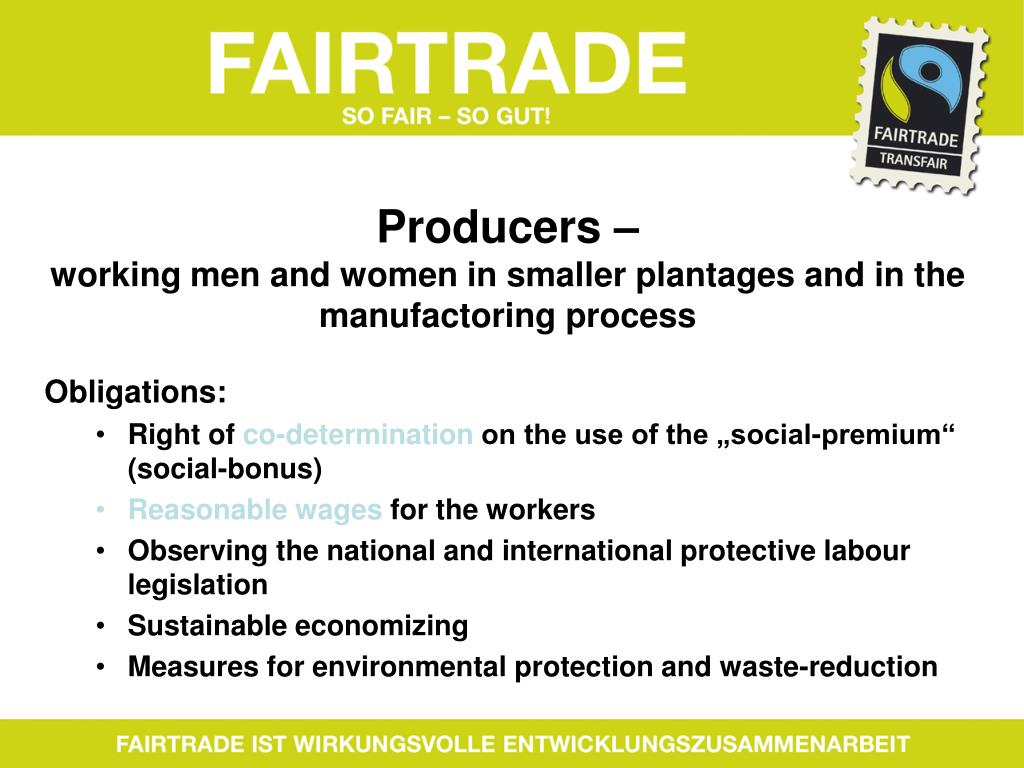 FAIRTRADE
SO FAIR – SO GUT!

FAIRTRADE
TRANSFAIR

Producers –
working men and women in smaller plantages and in the manufactoring process

Obligations:
• Right of co-determination on the use of the „social-premium“ (social-bonus)
• Reasonable wages for the workers
• Observing the national and international protective labour legislation
• Sustainable economizing
• Measures for environmental protection and waste-reduction

FAIRTRADE IST WIRKUNGSVOLLE ENTWICKLUNGSZUSAMMENARBEIT